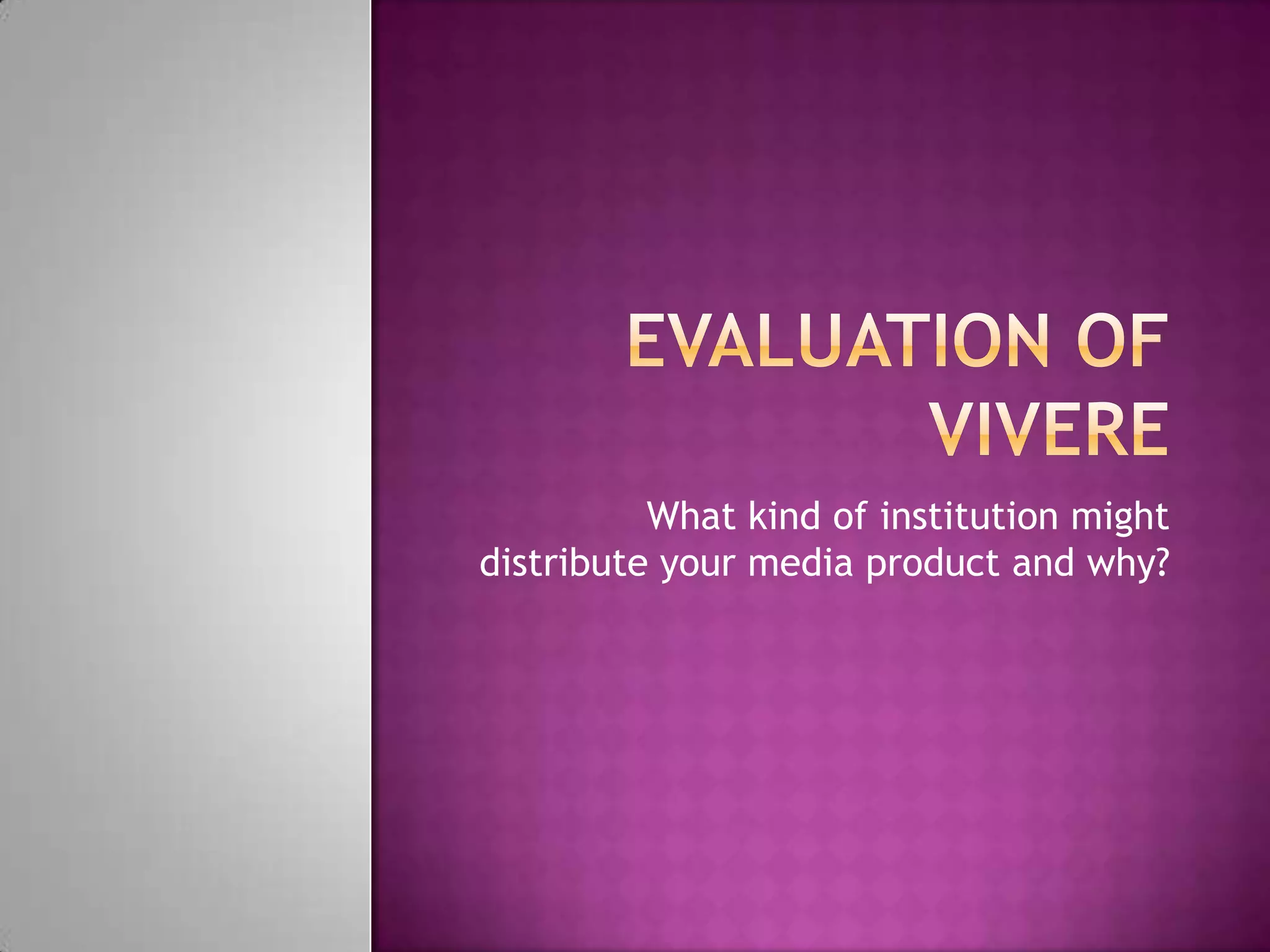 EVALUATION OF VIVERE

What kind of institution might distribute your media product and why?